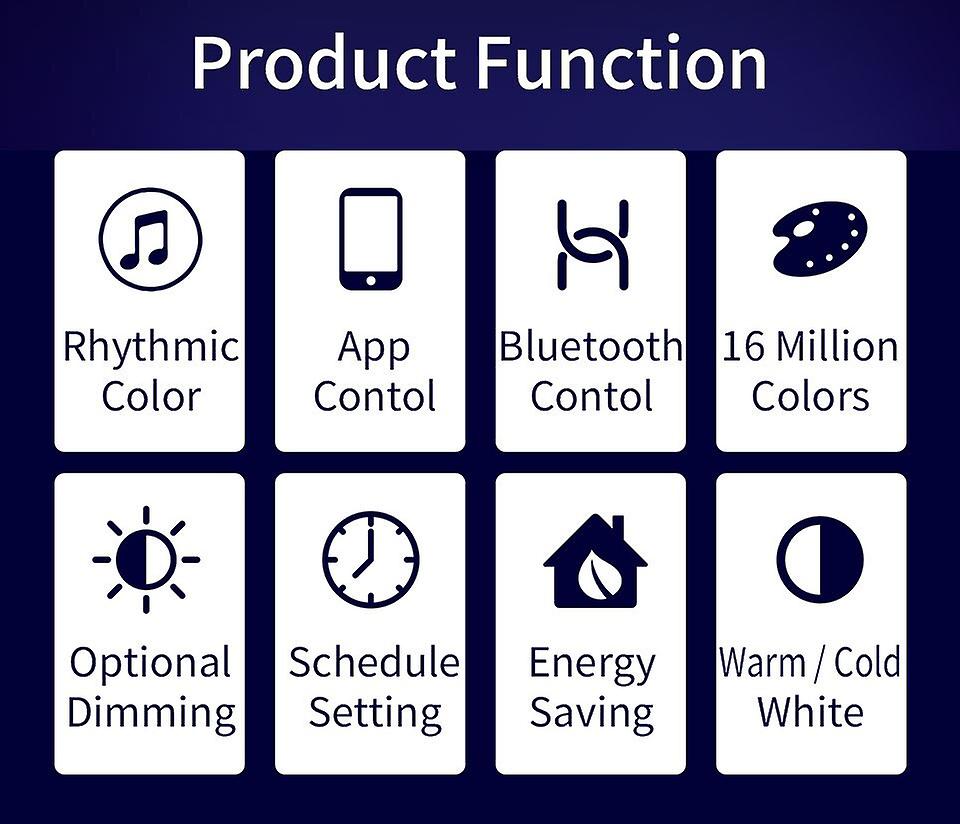 Product Function

Rhythmic Color

App Contol

Bluetooth Contol

16 Million Colors

Optional Dimming

Schedule Setting

Energy Saving

Warm / Cold White